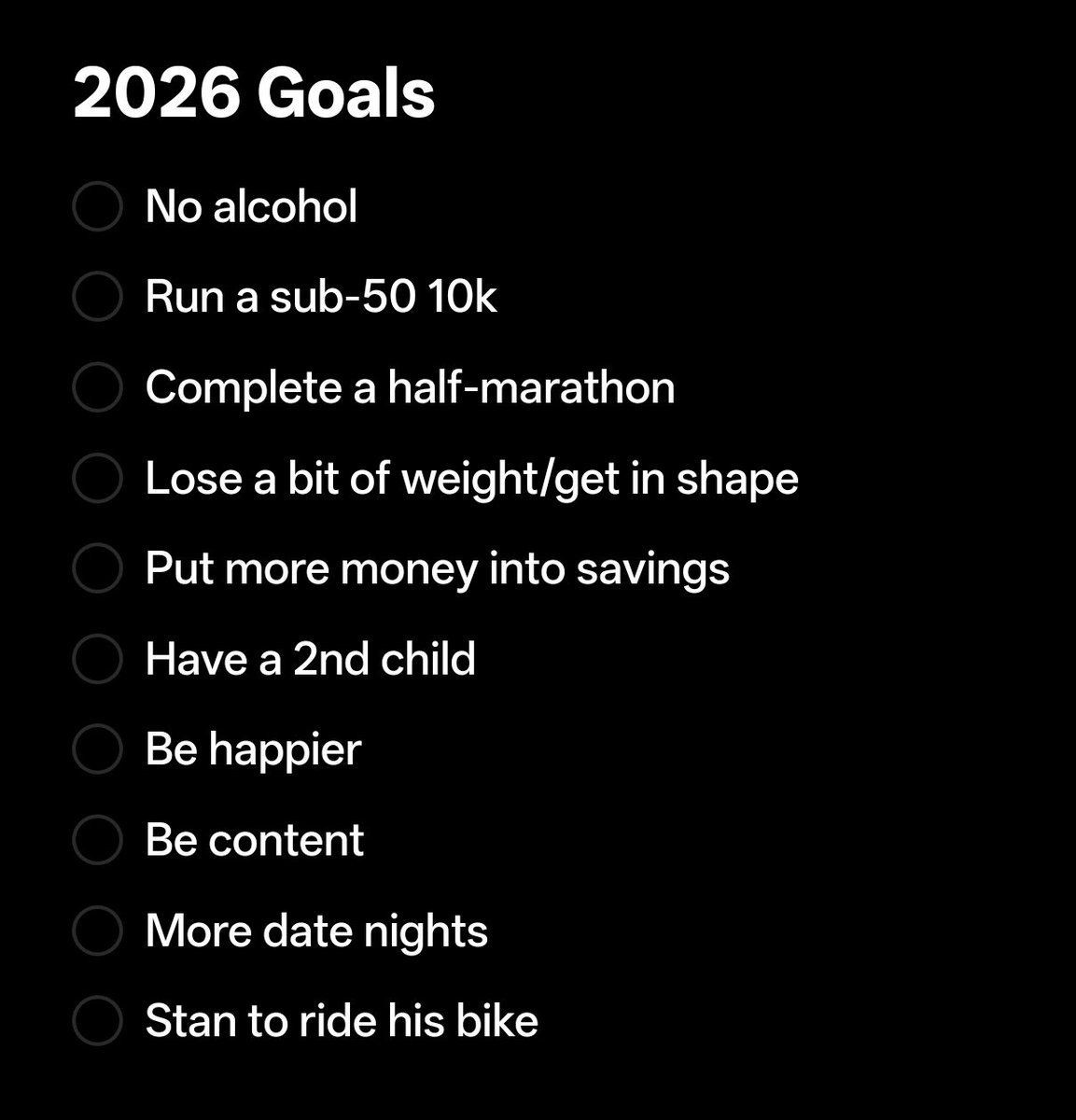 2026 Goals

No alcohol

Run a sub-50 10k

Complete a half-marathon

Lose a bit of weight/get in shape

Put more money into savings

Have a 2nd child

Be happier

Be content

More date nights

Stan to ride his bike